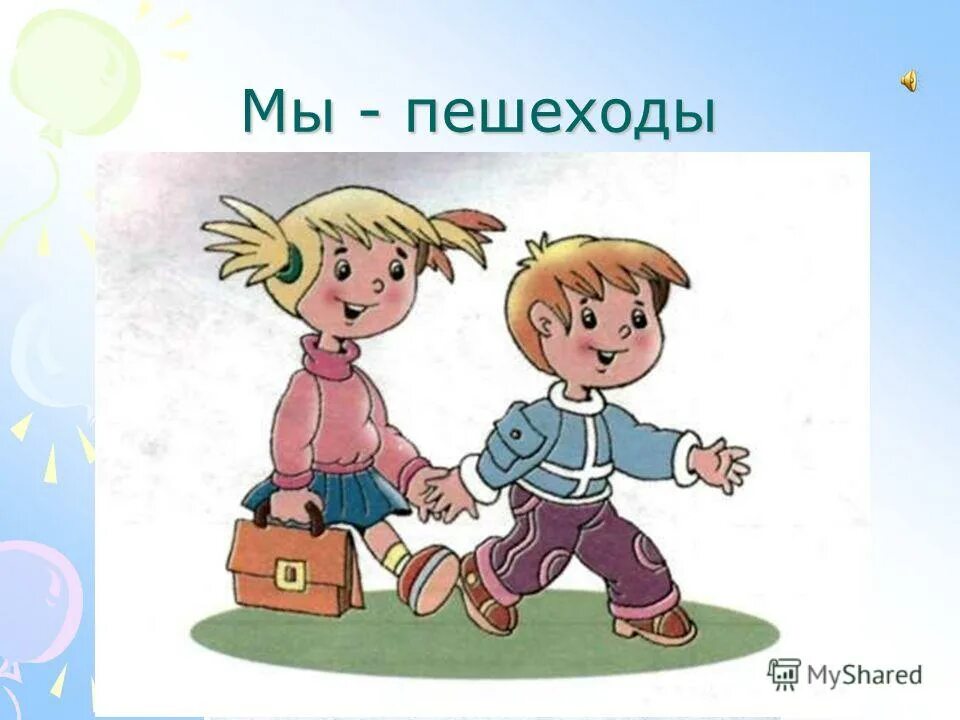 Мы - пешеходы

MyShared